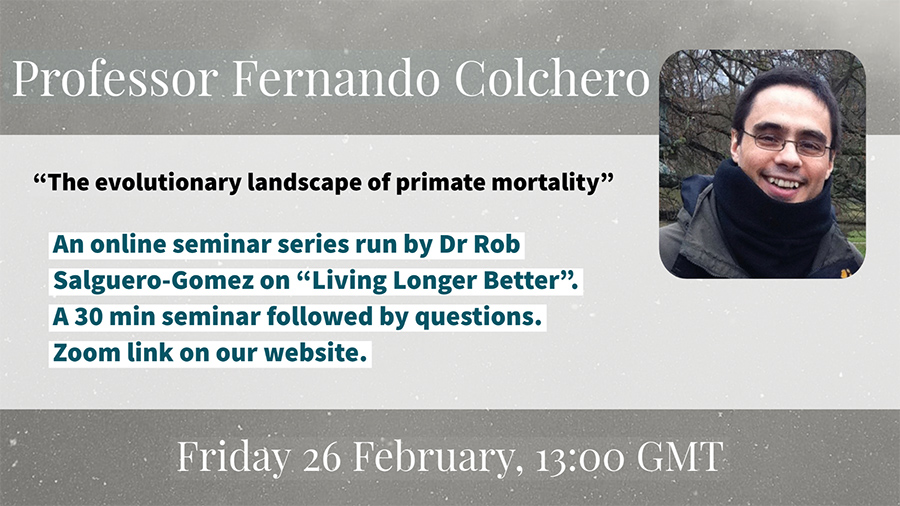 Professor Fernando Colchero

“The evolutionary landscape of primate mortality”

An online seminar series run by Dr Rob Salguero-Gomez on “Living Longer Better”. A 30 min seminar followed by questions. Zoom link on our website.

Friday 26 February, 13:00 GMT